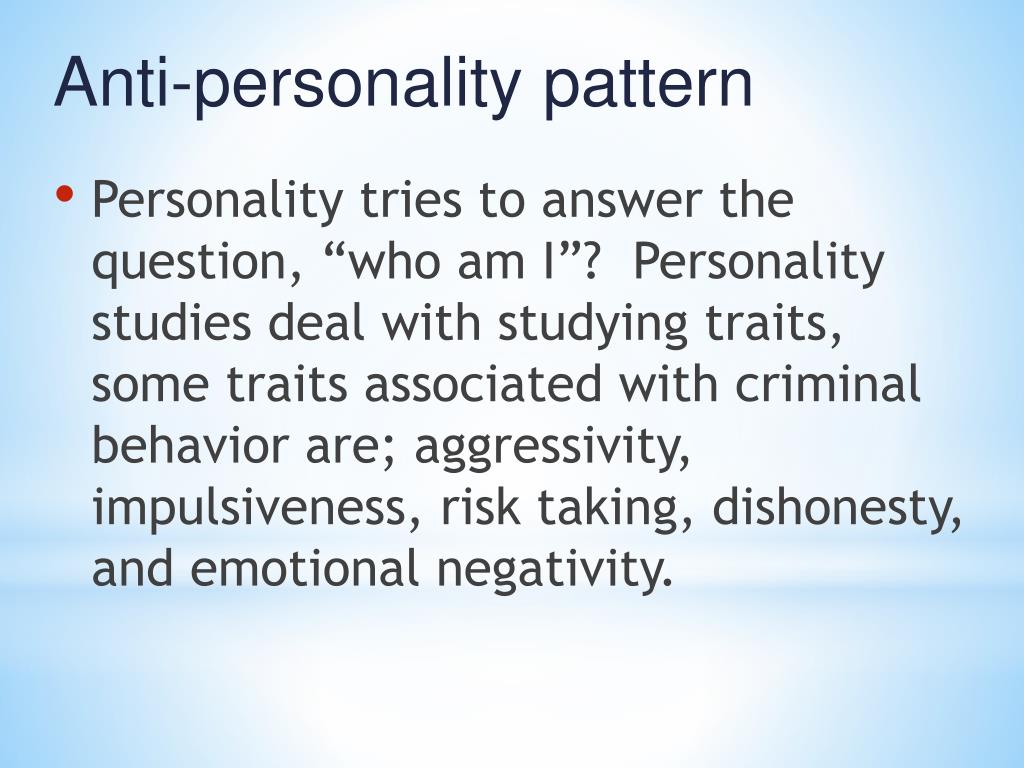 Anti-personality pattern

• Personality tries to answer the question, “who am I”? Personality studies deal with studying traits, some traits associated with criminal behavior are; aggressivity, impulsiveness, risk taking, dishonesty, and emotional negativity.